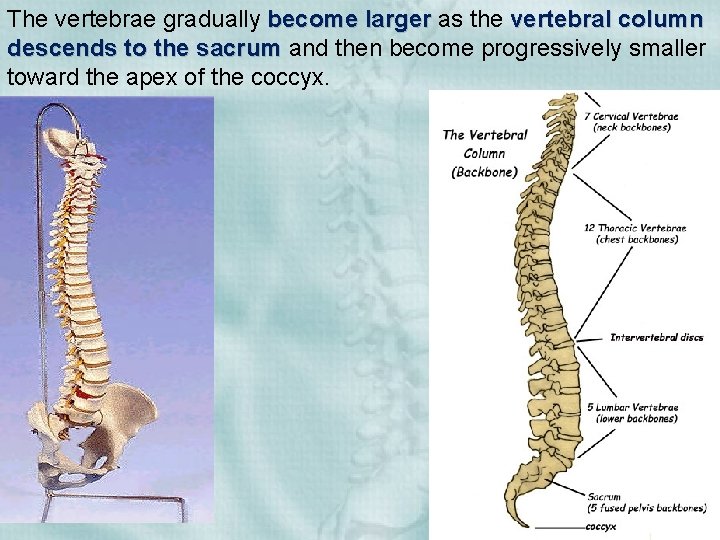 The vertebrae gradually become larger as the vertebral column descends to the sacrum and then become progressively smaller toward the apex of the coccyx.

The Vertebral Column (Backbone)

7 Cervical Vertebrae (neck backbones)

12 Thoracic Vertebrae (chest backbones)

Intervertebral discs

5 Lumbar Vertebrae (lower backbones)

Sacrum (5 fused pelvis backbones)

coccyx